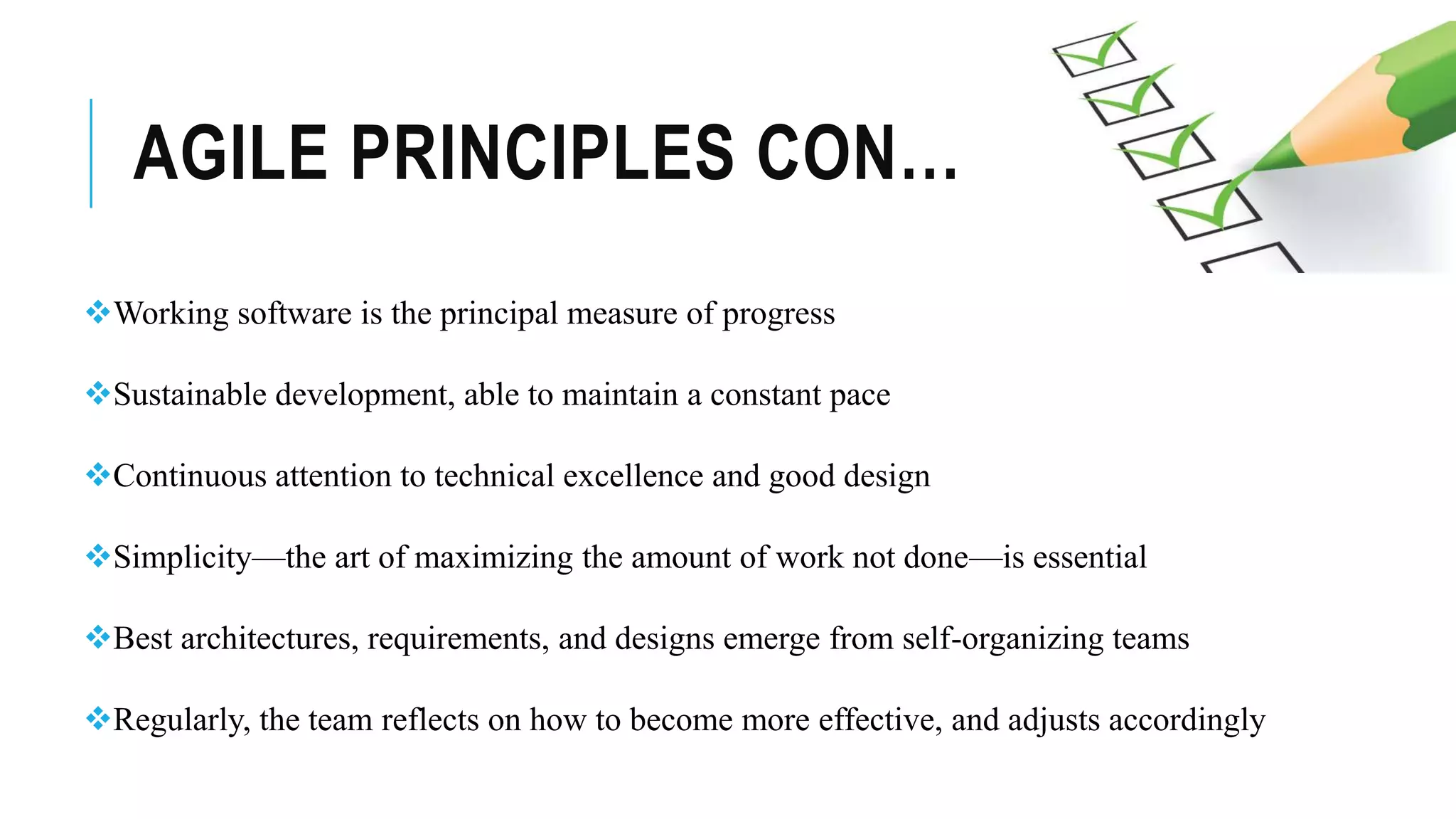 AGILE PRINCIPLES CON…

❖Working software is the principal measure of progress

❖Sustainable development, able to maintain a constant pace

❖Continuous attention to technical excellence and good design

❖Simplicity—the art of maximizing the amount of work not done—is essential

❖Best architectures, requirements, and designs emerge from self-organizing teams

❖Regularly, the team reflects on how to become more effective, and adjusts accordingly